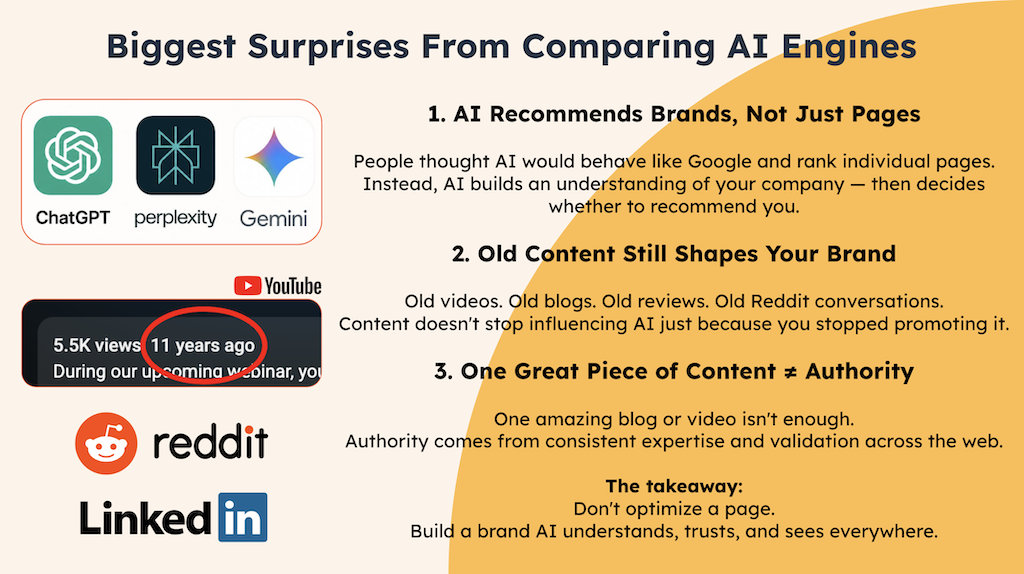 Biggest Surprises From Comparing AI Engines

ChatGPT perplexity Gemini

YouTube

5.5K views 11 years ago
During our upcoming webinar, you

reddit

LinkedIn

1. AI Recommends Brands, Not Just Pages

People thought AI would behave like Google and rank individual pages. Instead, AI builds an understanding of your company — then decides whether to recommend you.

2. Old Content Still Shapes Your Brand

Old videos. Old blogs. Old reviews. Old Reddit conversations. Content doesn't stop influencing AI just because you stopped promoting it.

3. One Great Piece of Content ≠ Authority

One amazing blog or video isn't enough. Authority comes from consistent expertise and validation across the web.

The takeaway:
Don't optimize a page.
Build a brand AI understands, trusts, and sees everywhere.